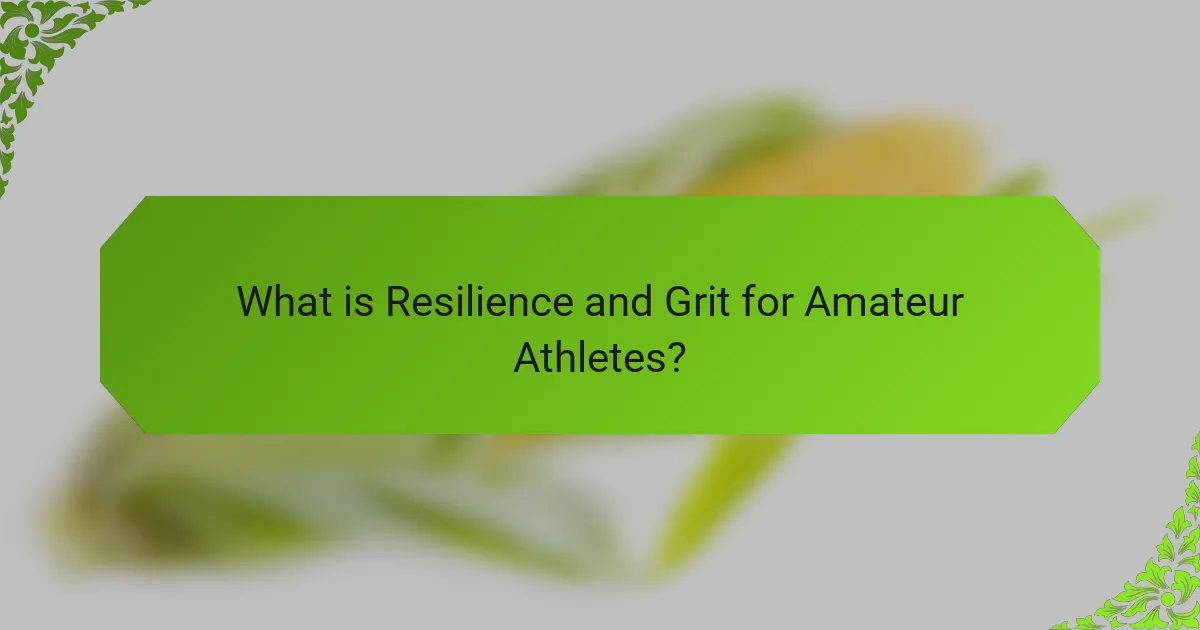 What is Resilience and Grit for Amateur Athletes?